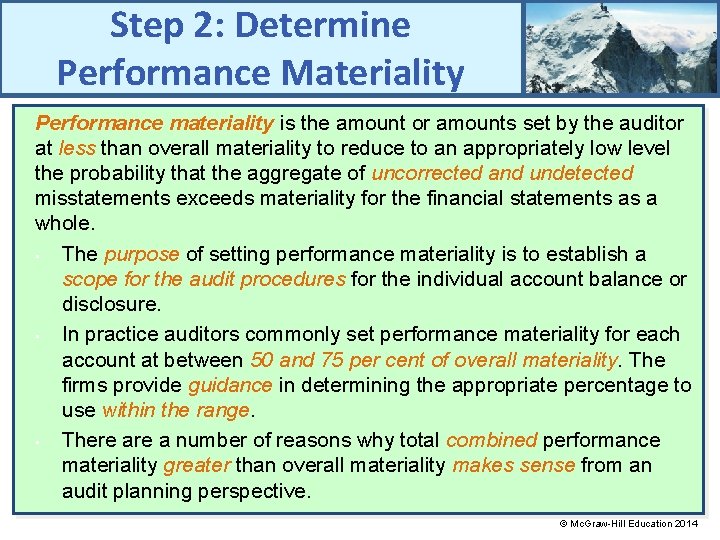 Step 2: Determine Performance Materiality

Performance materiality is the amount or amounts set by the auditor at less than overall materiality to reduce to an appropriately low level the probability that the aggregate of uncorrected and undetected misstatements exceeds materiality for the financial statements as a whole.

- The purpose of setting performance materiality is to establish a scope for the audit procedures for the individual account balance or disclosure.
- In practice auditors commonly set performance materiality for each account at between 50 and 75 per cent of overall materiality. The firms provide guidance in determining the appropriate percentage to use within the range.
- There are a number of reasons why total combined performance materiality greater than overall materiality makes sense from an audit planning perspective.

© McGraw-Hill Education 2014